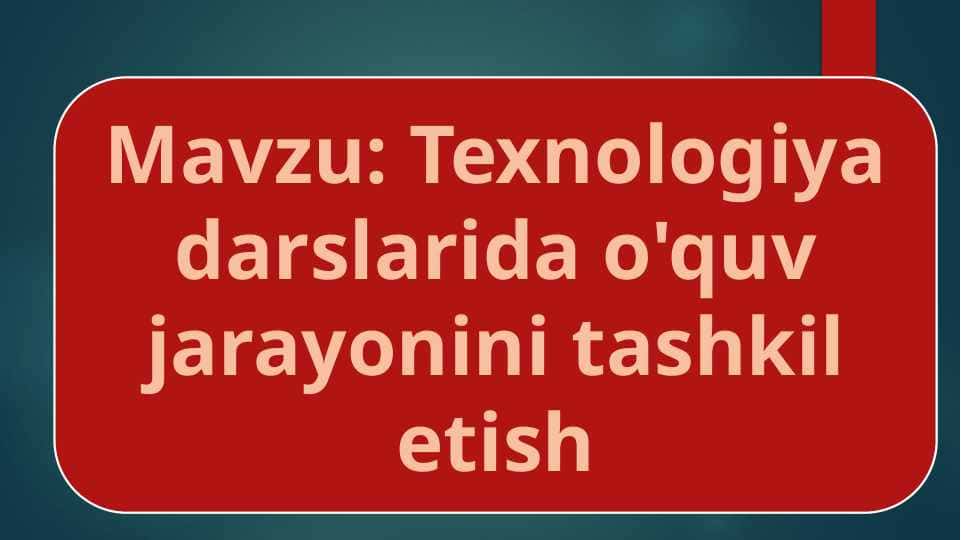 Mavzu: Texnologiya darslarida o'quv jarayonini tashkil etish